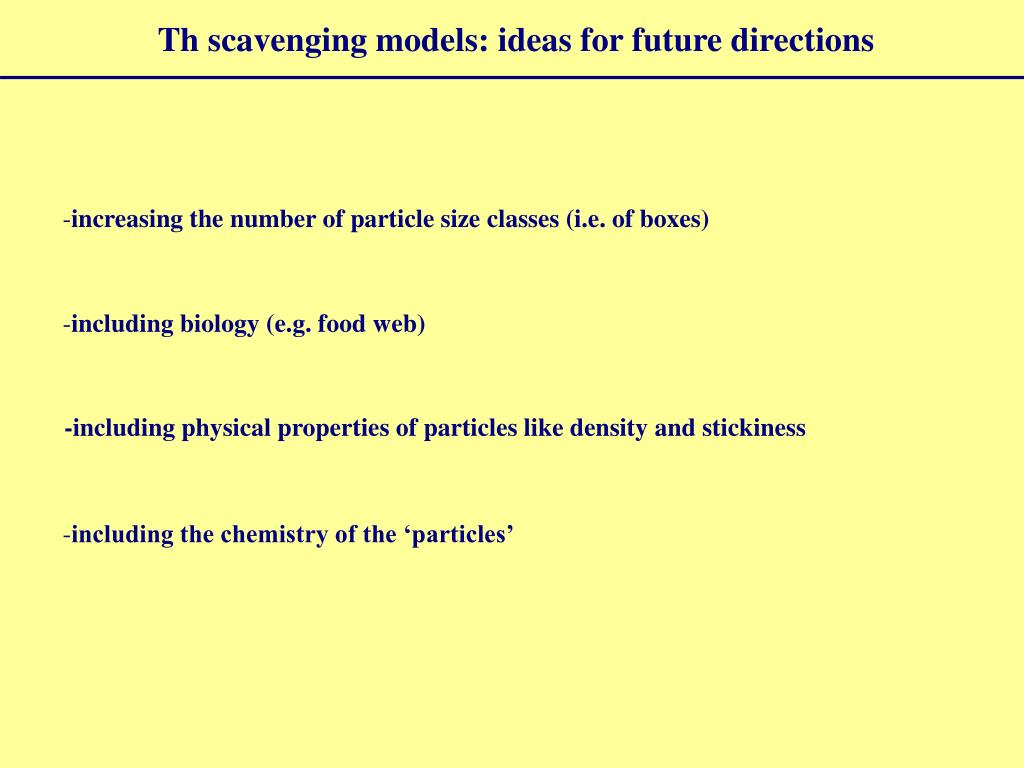 Th scavenging models: ideas for future directions

-increasing the number of particle size classes (i.e. of boxes)

-including biology (e.g. food web)

-including physical properties of particles like density and stickiness

-including the chemistry of the ‘particles’